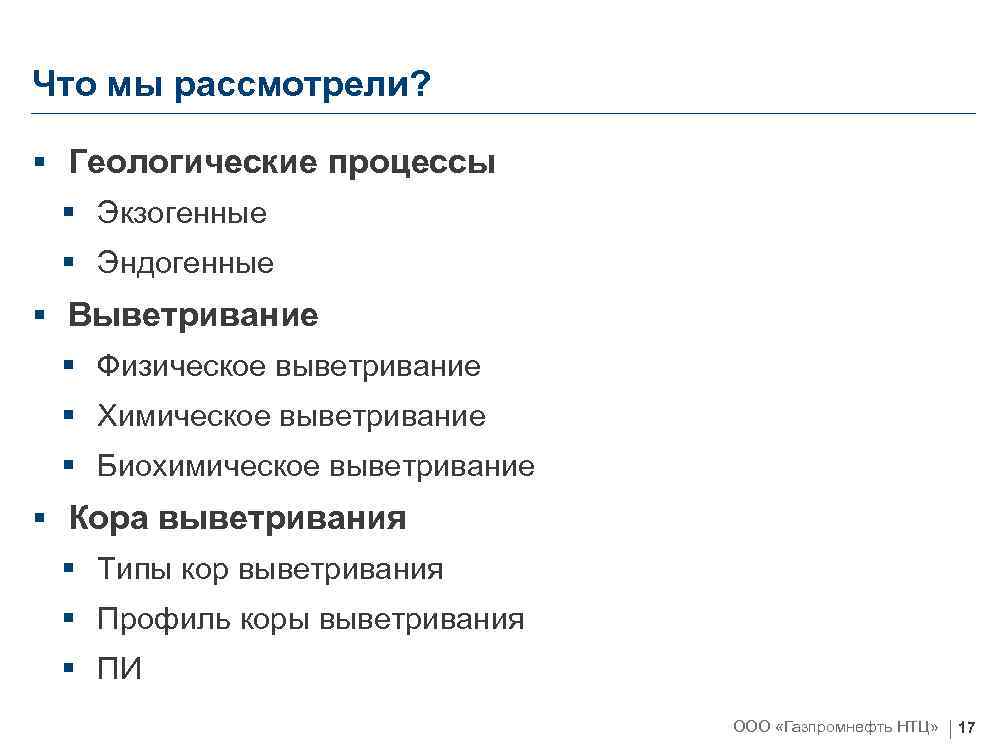 Что мы рассмотрели?

▪ Геологические процессы
  ▪ Экзогенные
  ▪ Эндогенные
▪ Выветривание
  ▪ Физическое выветривание
  ▪ Химическое выветривание
  ▪ Биохимическое выветривание
▪ Кора выветривания
  ▪ Типы кор выветривания
  ▪ Профиль коры выветривания
  ▪ ПИ

ООО «Газпромнефть НТЦ» | 17